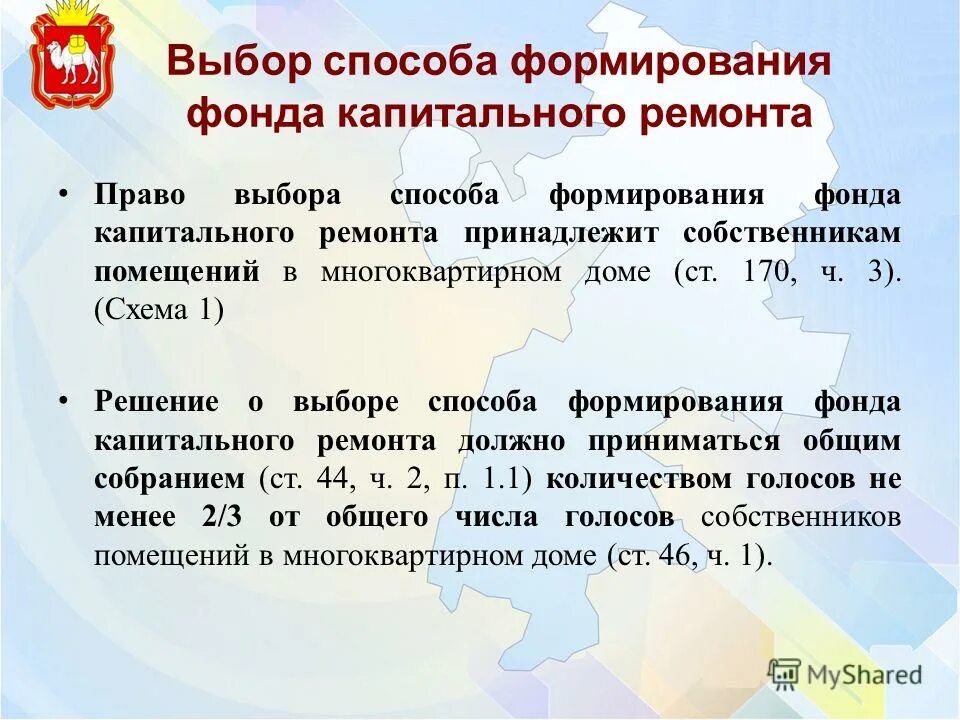 Выбор способа формирования фонда капитального ремонта

• Право выбора способа формирования фонда капитального ремонта принадлежит собственникам помещений в многоквартирном доме (ст. 170, ч. 3). (Схема 1)

• Решение о выборе способа формирования фонда капитального ремонта должно приниматься общим собранием (ст. 44, ч. 2, п. 1.1) количеством голосов не менее 2/3 от общего числа голосов собственников помещений в многоквартирном доме (ст. 46, ч. 1).

MyShared